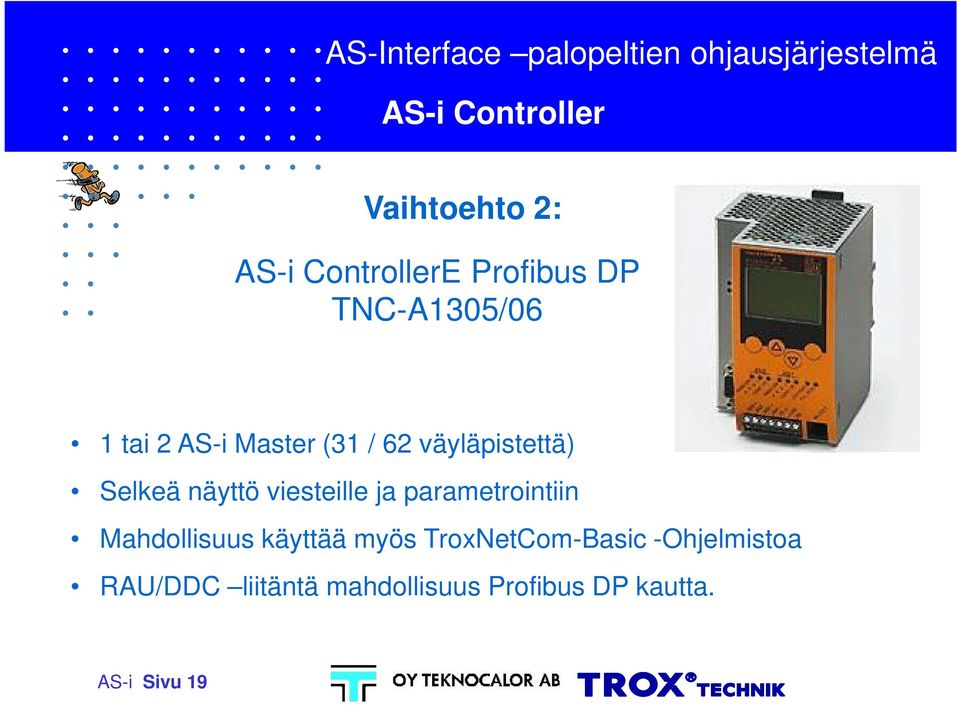 AS-Interface –palopeltien ohjausjärjestelmä

AS-i Controller

Vaihtoehto 2:

AS-i ControllerE Profibus DP
TNC-A1305/06

• 1 tai 2 AS-i Master (31 / 62 väyläpistettä)
• Selkeä näyttö viesteille ja parametrointiin
• Mahdollisuus käyttää myös TroxNetCom-Basic -Ohjelmistoa
• RAU/DDC –liitäntä mahdollisuus Profibus DP kautta.

AS-i Sivu 19

OY TEKNOCALOR AB TROX® TECHNIK